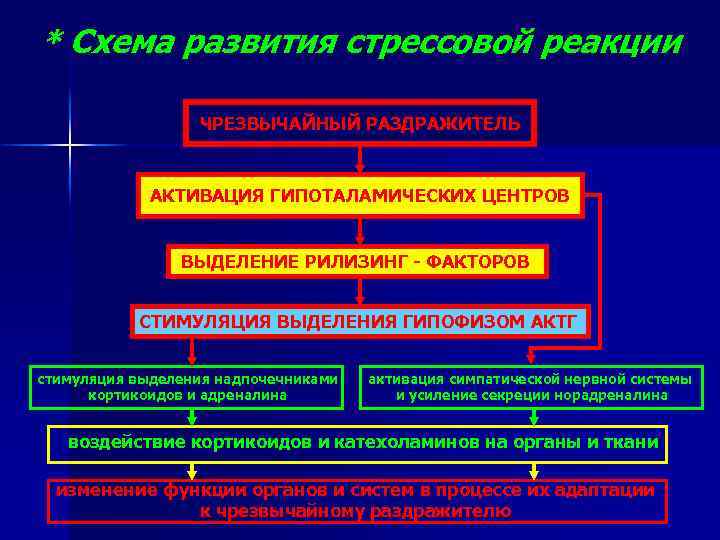 * Схема развития стрессовой реакции

ЧРЕЗВЫЧАЙНЫЙ РАЗДРАЖИТЕЛЬ

АКТИВАЦИЯ ГИПОТАЛАМИЧЕСКИХ ЦЕНТРОВ

ВЫДЕЛЕНИЕ РИЛИЗИНГ - ФАКТОРОВ

СТИМУЛЯЦИЯ ВЫДЕЛЕНИЯ ГИПОФИЗОМ АКТГ

стимуляция выделения надпочечниками кортикоидов и адреналина

активация симпатической нервной системы и усиление секреции норадреналина

воздействие кортикоидов и катехоламинов на органы и ткани

изменение функции органов и систем в процессе их адаптации к чрезвычайному раздражителю